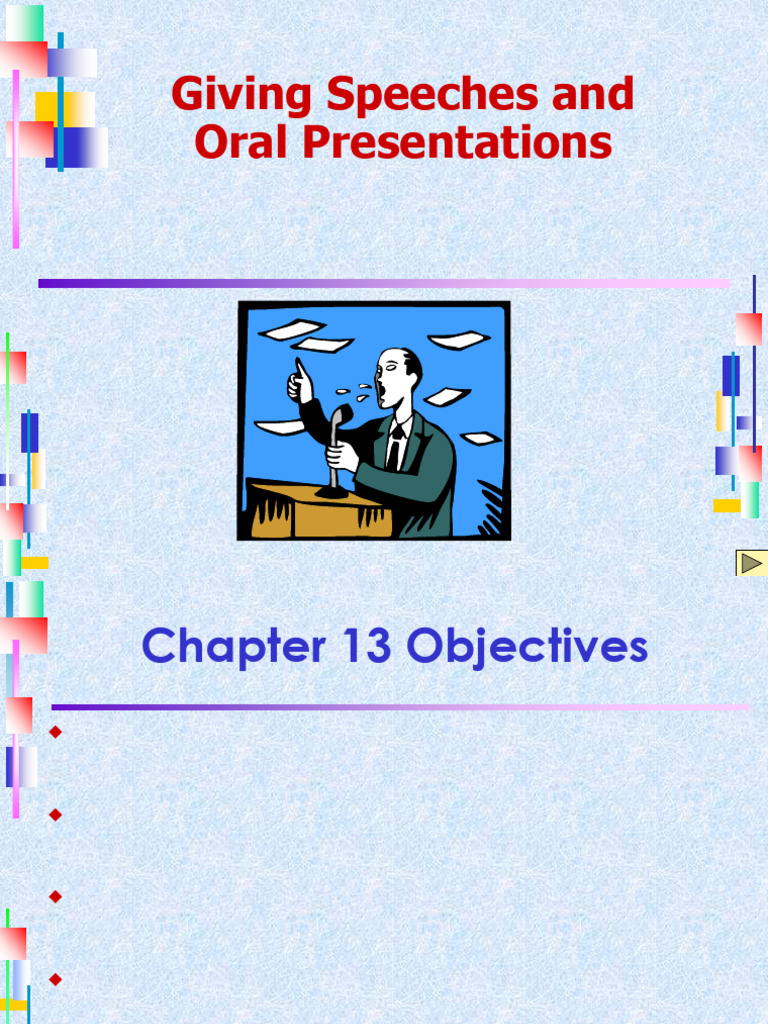 Giving Speeches and Oral Presentations

Chapter 13 Objectives